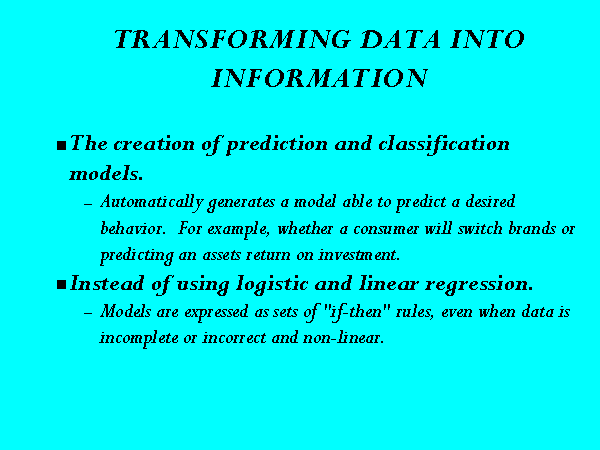 TRANSFORMING DATA INTO INFORMATION

■ The creation of prediction and classification models.

– Automatically generates a model able to predict a desired behavior. For example, whether a consumer will switch brands or predicting an assets return on investment.

■ Instead of using logistic and linear regression.

– Models are expressed as sets of "if-then" rules, even when data is incomplete or incorrect and non-linear.